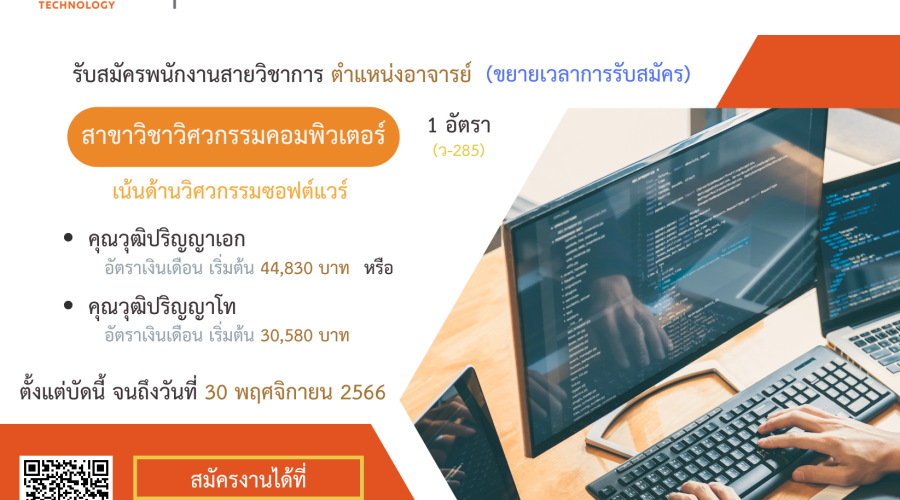 TECHNOLOGY

รับสมัครพนักงานสายวิชาการ ตำแหน่งอาจารย์ (ขยายเวลาการรับสมัคร)

สาขาวิชาวิศวกรรมคอมพิวเตอร์

1 อัตรา
(ว-285)

เน้นด้านวิศวกรรมซอฟต์แวร์

• คุณวุฒิปริญญาเอก
อัตราเงินเดือน เริ่มต้น 44,830 บาท หรือ

• คุณวุฒิปริญญาโท
อัตราเงินเดือน เริ่มต้น 30,580 บาท

ตั้งแต่บัดนี้ จนถึงวันที่ 30 พฤศจิกายน 2566

สมัครงานได้ที่